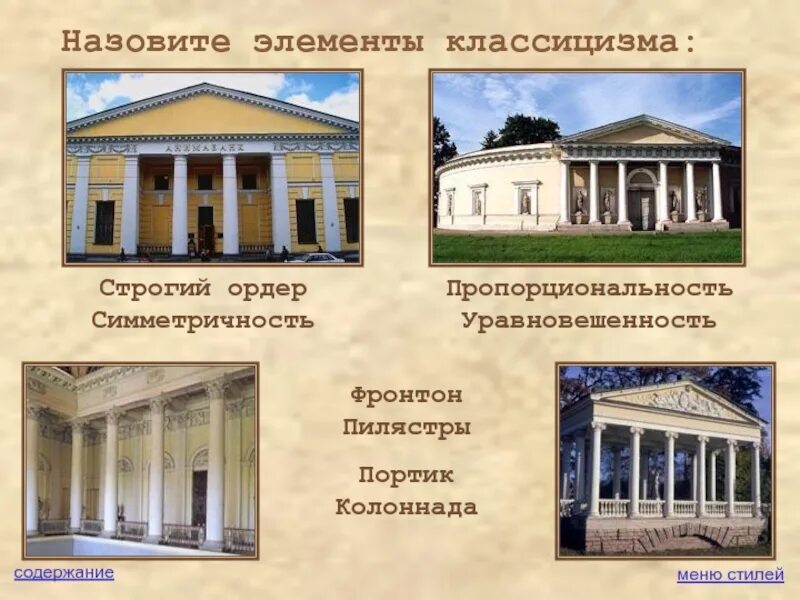 Назовите элементы классицизма:

Строгий ордер
Симметричность

Пропорциональность
Уравновешенность

Фронтон
Пилястры

Портик
Колоннада

содержание

меню стилей